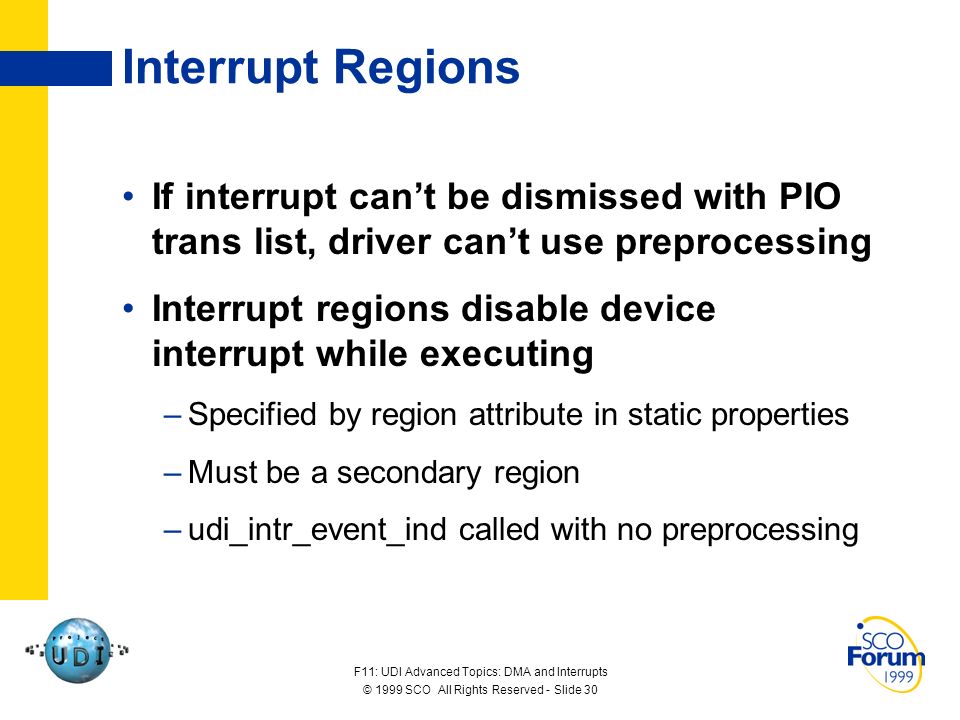 Interrupt Regions

• If interrupt can't be dismissed with PIO trans list, driver can't use preprocessing

• Interrupt regions disable device interrupt while executing

– Specified by region attribute in static properties

– Must be a secondary region

– udi_intr_event_ind called with no preprocessing

PROJECT UDI

F11: UDI Advanced Topics: DMA and Interrupts
© 1999 SCO All Rights Reserved - Slide 30

SCO Forum 1999